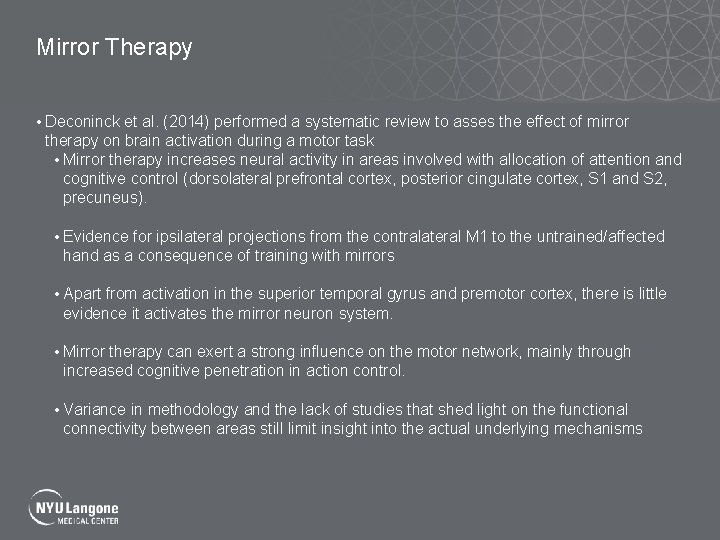 Mirror Therapy

• Deconinck et al. (2014) performed a systematic review to asses the effect of mirror therapy on brain activation during a motor task

• Mirror therapy increases neural activity in areas involved with allocation of attention and cognitive control (dorsolateral prefrontal cortex, posterior cingulate cortex, S1 and S2, precuneus).

• Evidence for ipsilateral projections from the contralateral M1 to the untrained/affected hand as a consequence of training with mirrors

• Apart from activation in the superior temporal gyrus and premotor cortex, there is little evidence it activates the mirror neuron system.

• Mirror therapy can exert a strong influence on the motor network, mainly through increased cognitive penetration in action control.

• Variance in methodology and the lack of studies that shed light on the functional connectivity between areas still limit insight into the actual underlying mechanisms

NYU Langone
MEDICAL CENTER